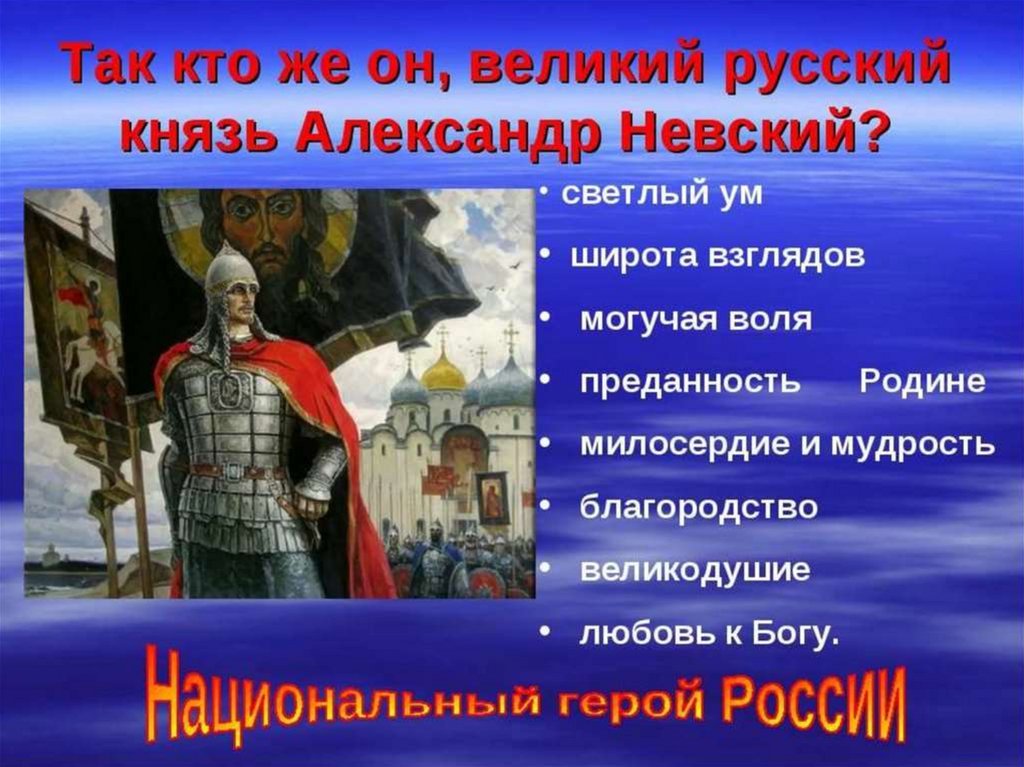 Так кто же он, великий русский князь Александр Невский?

• светлый ум
• широта взглядов
• могучая воля
• преданность Родине
• милосердие и мудрость
• благородство
• великодушие
• любовь к Богу.

Национальный герой России